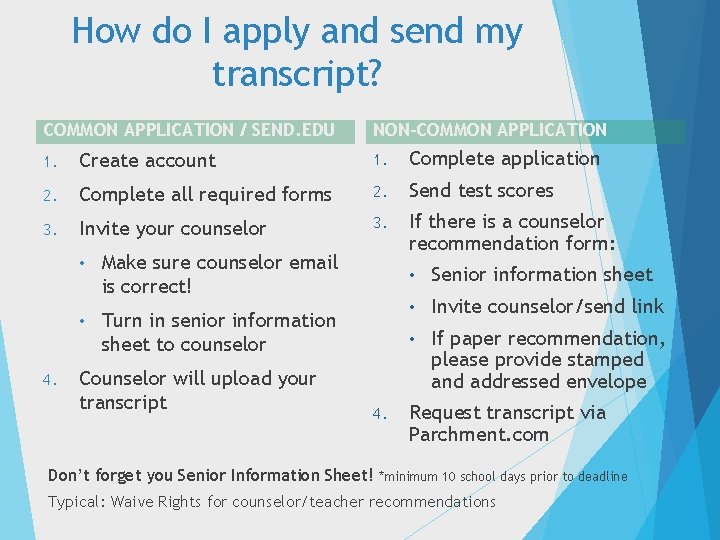 How do I apply and send my transcript?

COMMON APPLICATION / SEND.EDU

1. Create account
2. Complete all required forms
3. Invite your counselor
   • Make sure counselor email is correct!
   • Turn in senior information sheet to counselor
4. Counselor will upload your transcript

NON-COMMON APPLICATION

1. Complete application
2. Send test scores
3. If there is a counselor recommendation form:
   • Senior information sheet
   • Invite counselor/send link
   • If paper recommendation, please provide stamped and addressed envelope
4. Request transcript via Parchment.com

Don't forget you Senior Information Sheet! *minimum 10 school days prior to deadline

Typical: Waive Rights for counselor/teacher recommendations